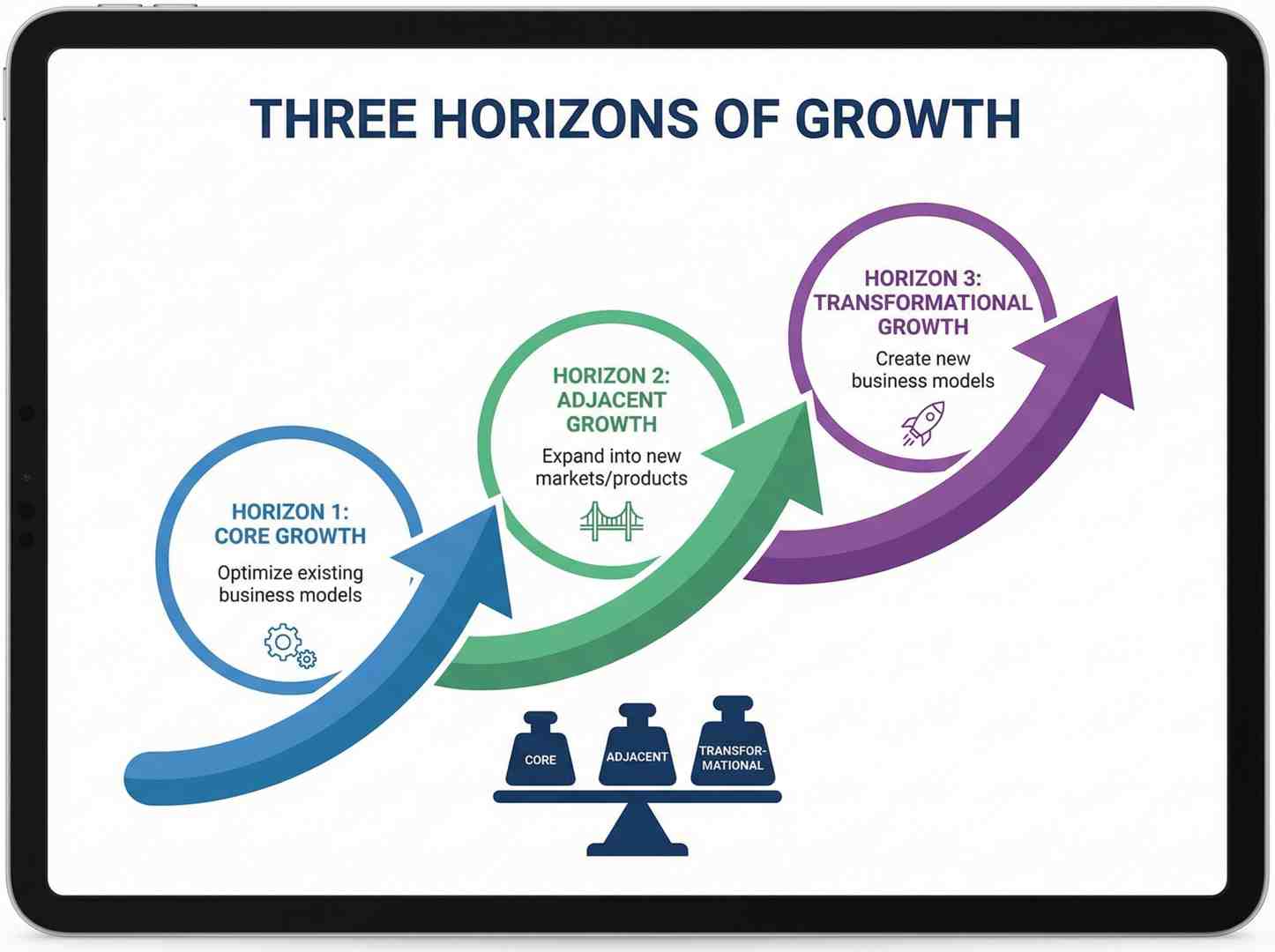 THREE HORIZONS OF GROWTH

HORIZON 1: CORE GROWTH

Optimize existing business models

HORIZON 2: ADJACENT GROWTH

Expand into new markets/products

HORIZON 3: TRANSFORMATIONAL GROWTH

Create new business models

CORE

ADJACENT

TRANSFORMATIONAL